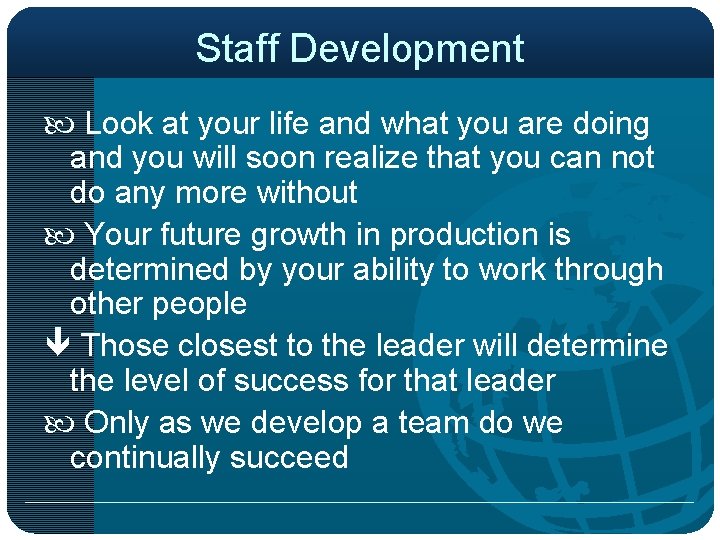 Staff Development

Look at your life and what you are doing and you will soon realize that you can not do any more without

Your future growth in production is determined by your ability to work through other people

Those closest to the leader will determine the level of success for that leader

Only as we develop a team do we continually succeed